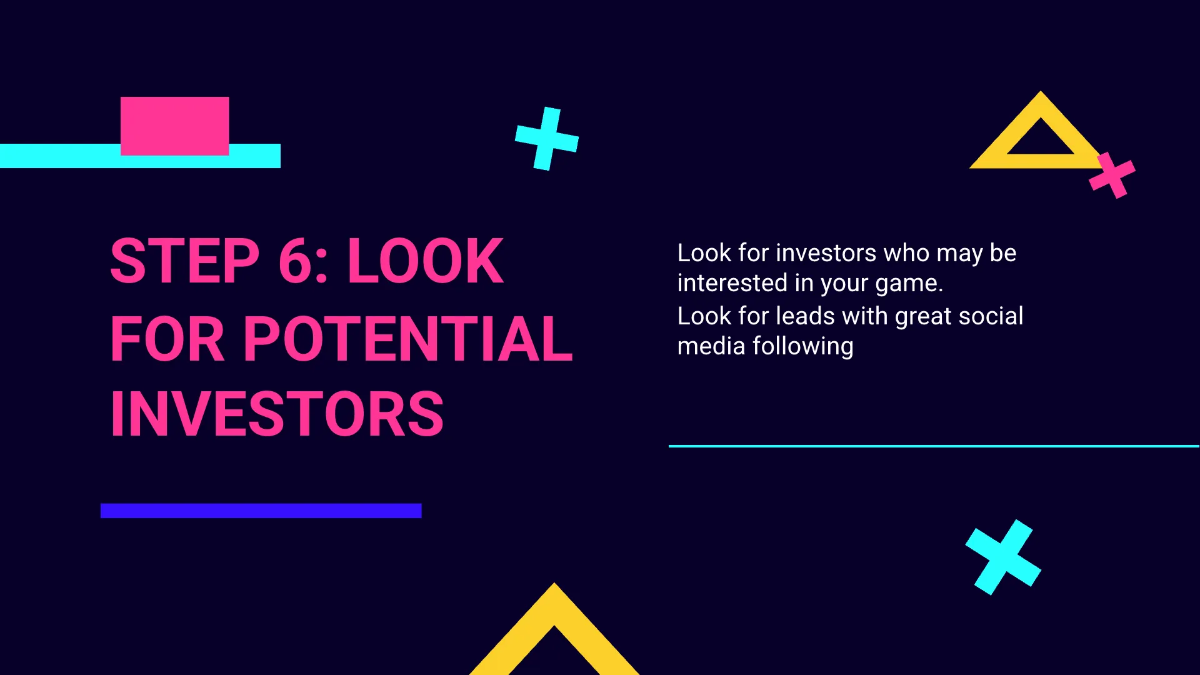 STEP 6: LOOK FOR POTENTIAL INVESTORS

Look for investors who may be interested in your game.
Look for leads with great social media following